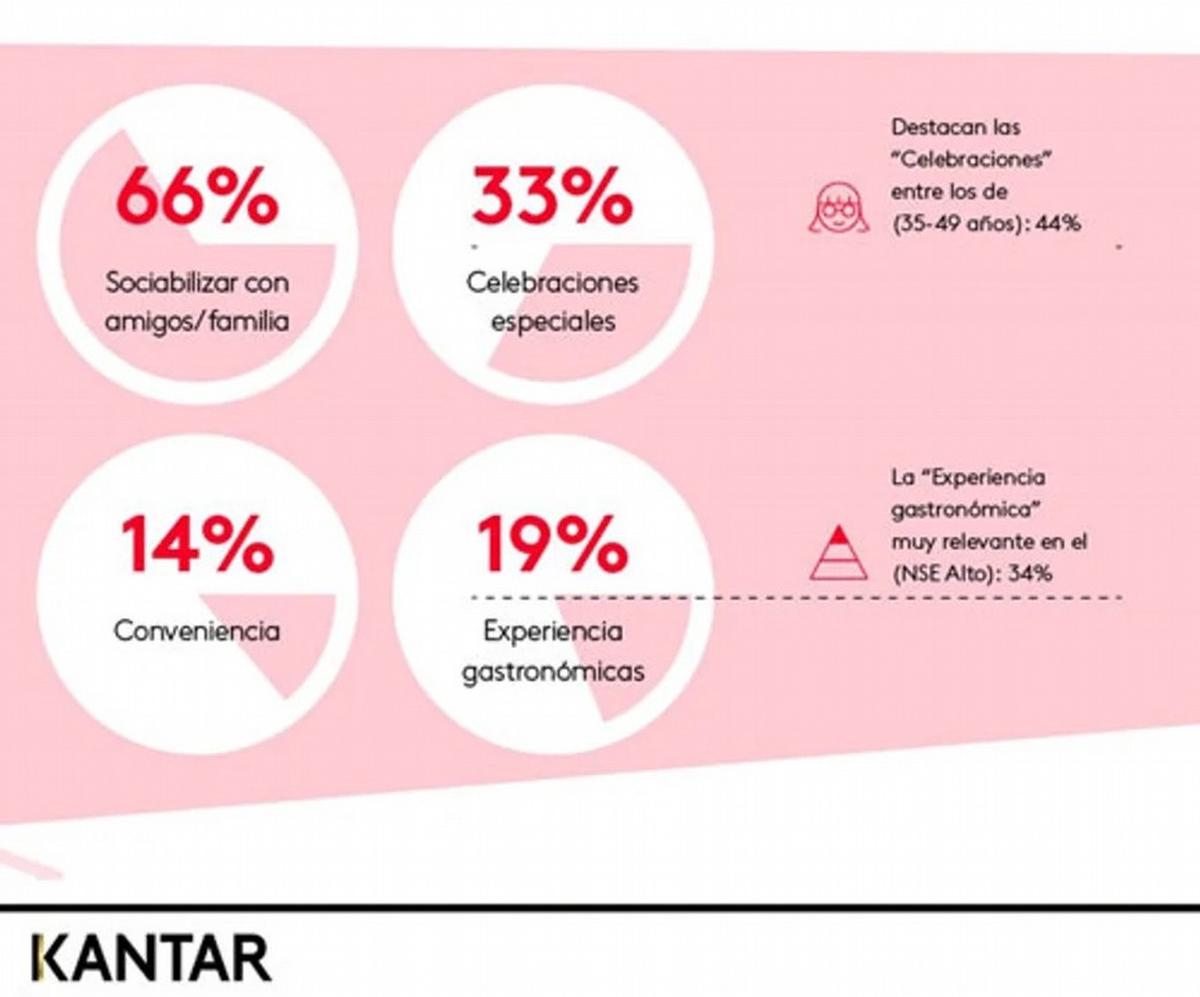 66%
Sociabilizar con amigos/familia

33%
Celebraciones especiales

Destacan las "Celebraciones" entre los de (35-49 años): 44%

14%
Conveniencia

19%
Experiencia gastronómicas

La "Experiencia gastronómica" muy relevante en el (NSE Alto): 34%

KANTAR